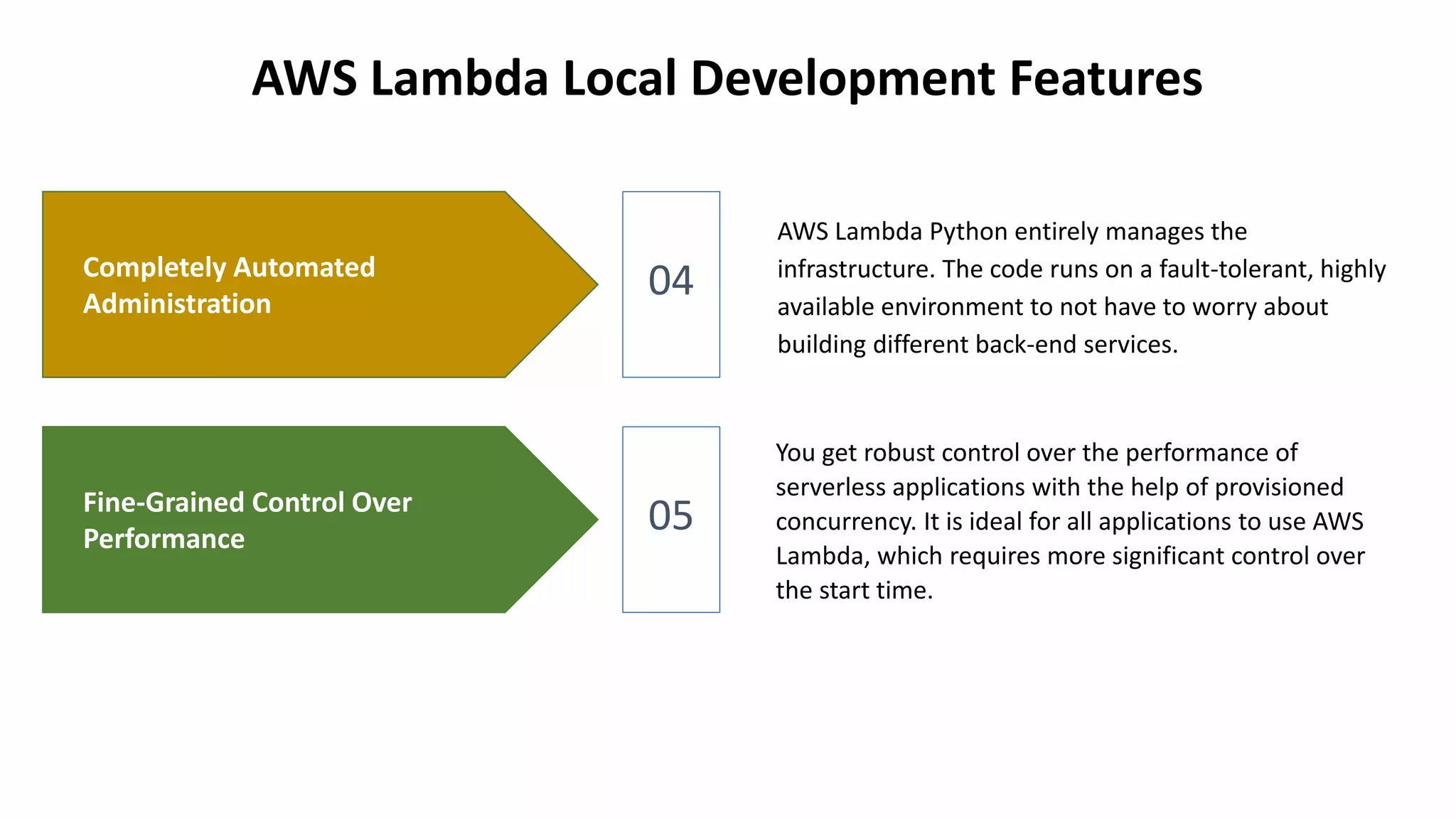 AWS Lambda Local Development Features

Completely Automated Administration

04

AWS Lambda Python entirely manages the infrastructure. The code runs on a fault-tolerant, highly available environment to not have to worry about building different back-end services.

Fine-Grained Control Over Performance

05

You get robust control over the performance of serverless applications with the help of provisioned concurrency. It is ideal for all applications to use AWS Lambda, which requires more significant control over the start time.